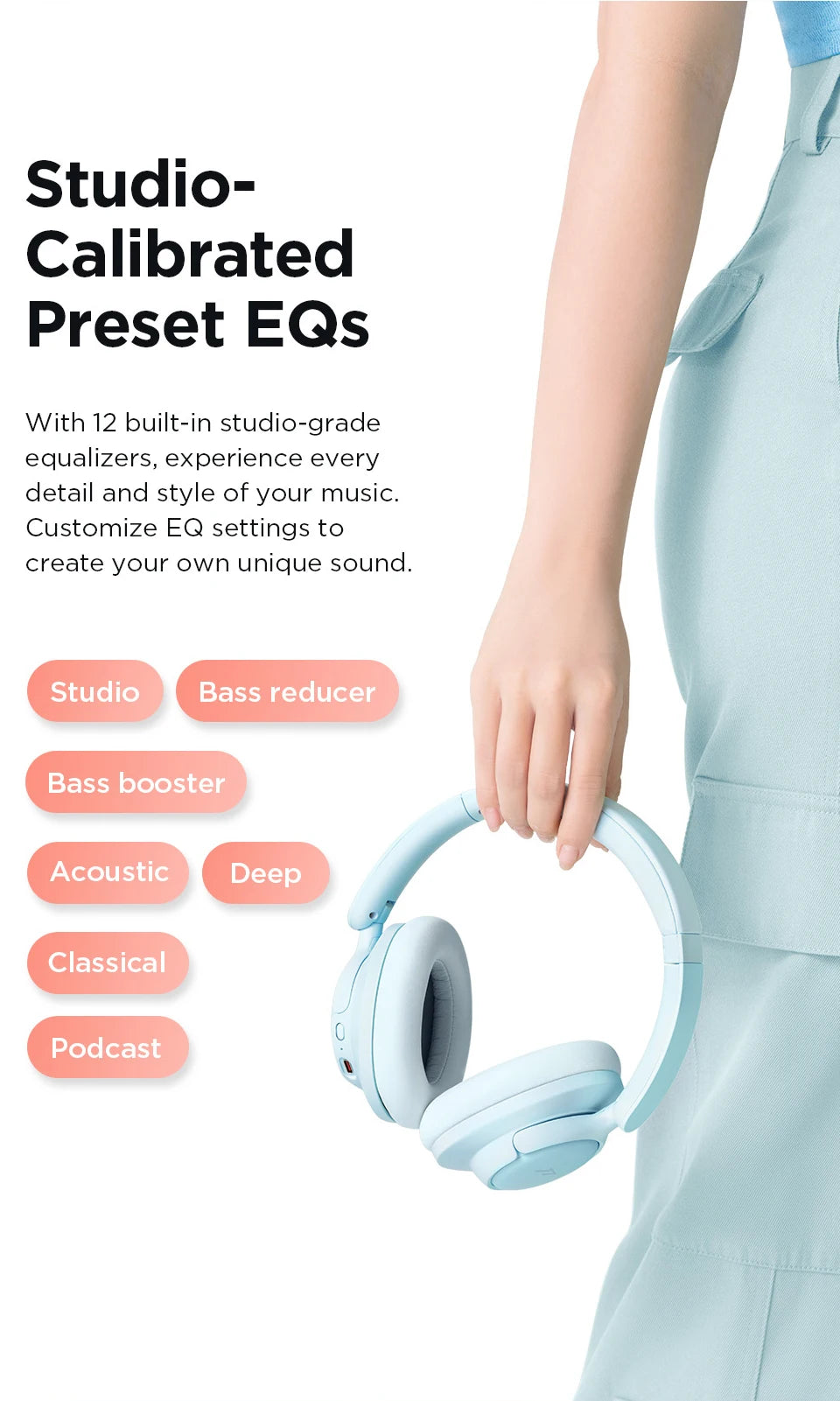 Studio-Calibrated Preset EQs

With 12 built-in studio-grade equalizers, experience every detail and style of your music. Customize EQ settings to create your own unique sound.

Studio
Bass reducer
Bass booster
Acoustic
Deep
Classical
Podcast